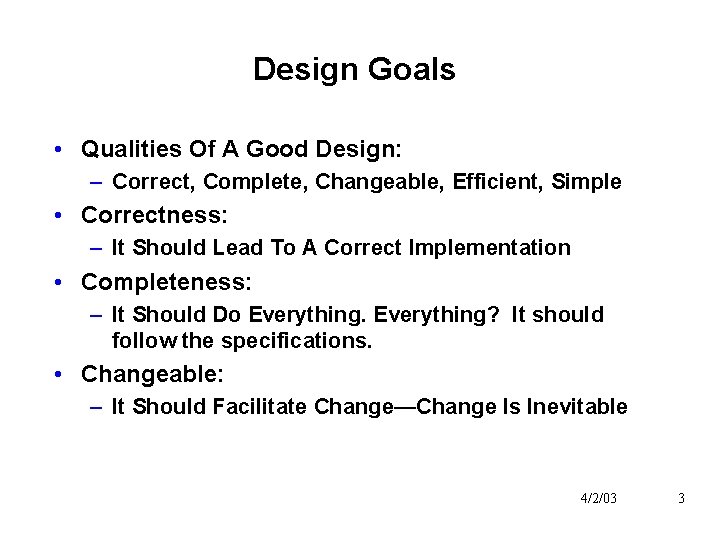 Design Goals

• Qualities Of A Good Design:
  – Correct, Complete, Changeable, Efficient, Simple
• Correctness:
  – It Should Lead To A Correct Implementation
• Completeness:
  – It Should Do Everything. Everything? It should follow the specifications.
• Changeable:
  – It Should Facilitate Change—Change Is Inevitable

4/2/03 3